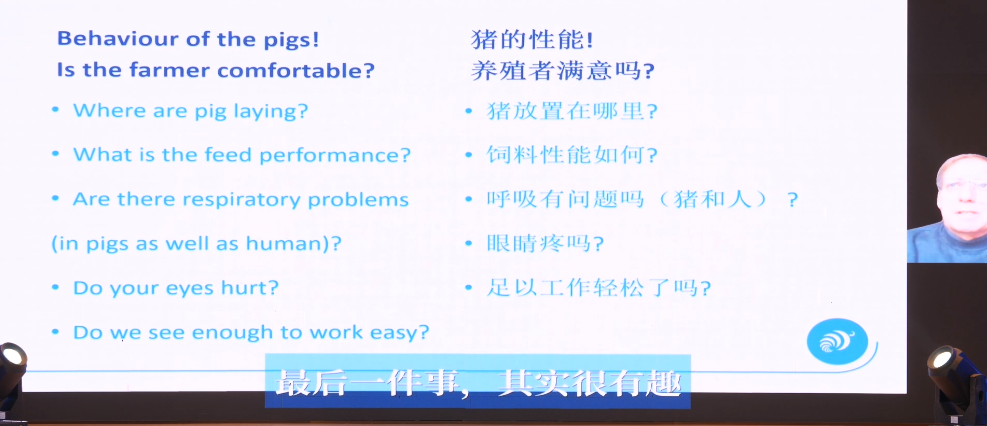 Behaviour of the pigs!
Is the farmer comfortable?

• Where are pig laying?
• What is the feed performance?
• Are there respiratory problems (in pigs as well as human)?
• Do your eyes hurt?
• Do we see enough to work easy?

猪的性能!
养殖者满意吗?

• 猪放置在哪里?
• 饲料性能如何?
• 呼吸有问题吗（猪和人）?
• 眼睛疼吗?
• 足以工作轻松了吗?

最后一件事，其实很有趣